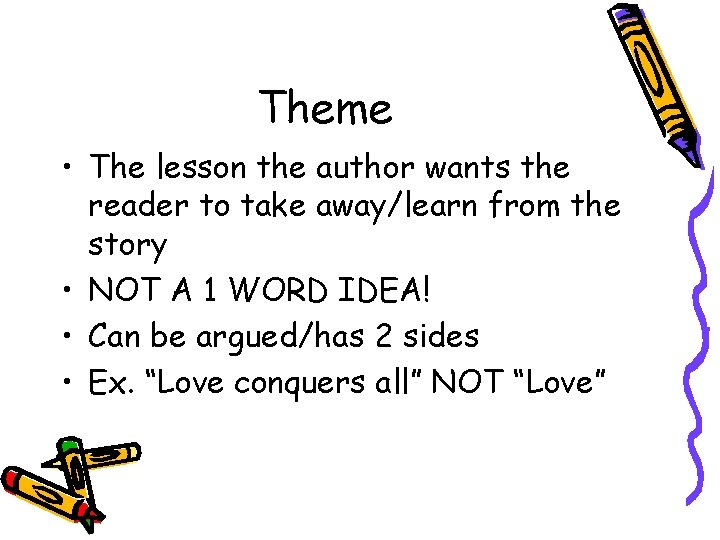 Theme

• The lesson the author wants the reader to take away/learn from the story
• NOT A 1 WORD IDEA!
• Can be argued/has 2 sides
• Ex. “Love conquers all” NOT “Love”